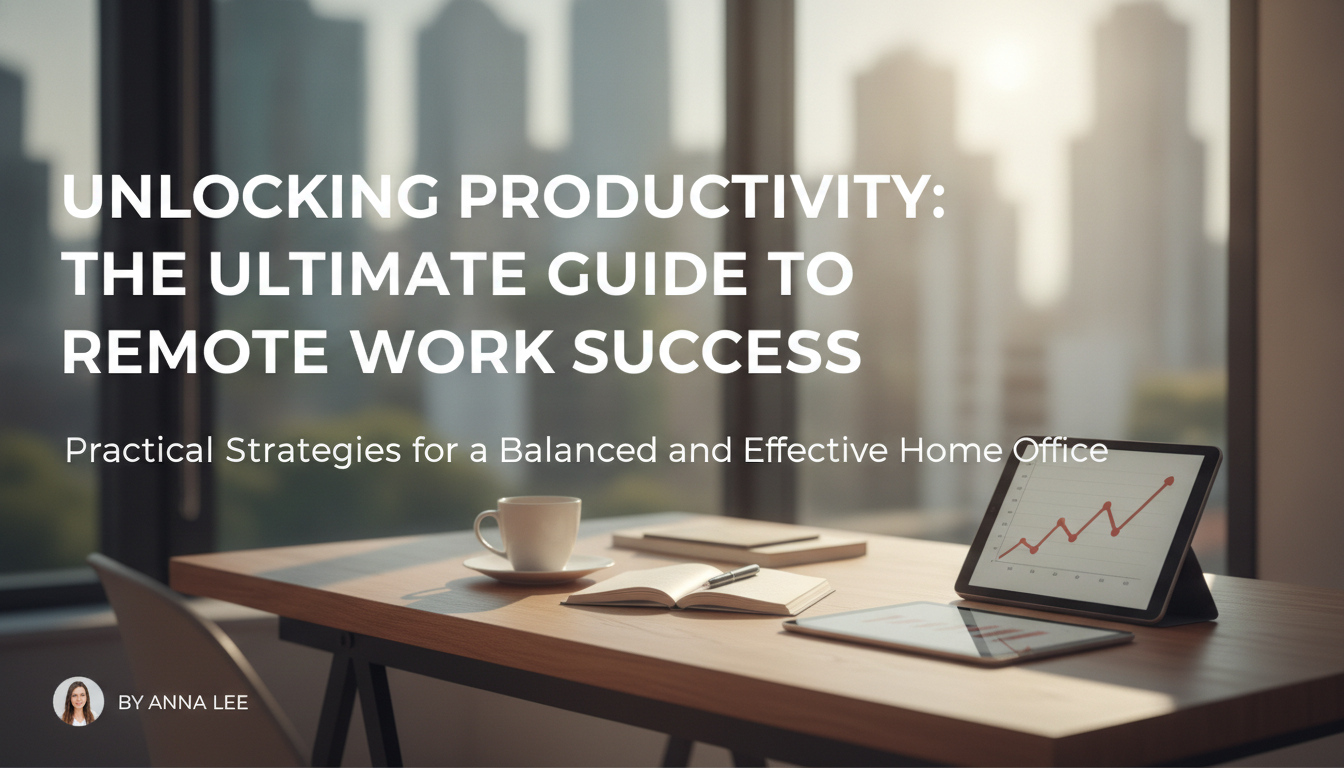 UNLOCKING PRODUCTIVITY: THE ULTIMATE GUIDE TO REMOTE WORK SUCCESS

Practical Strategies for a Balanced and Effective Home Office

BY ANNA LEE